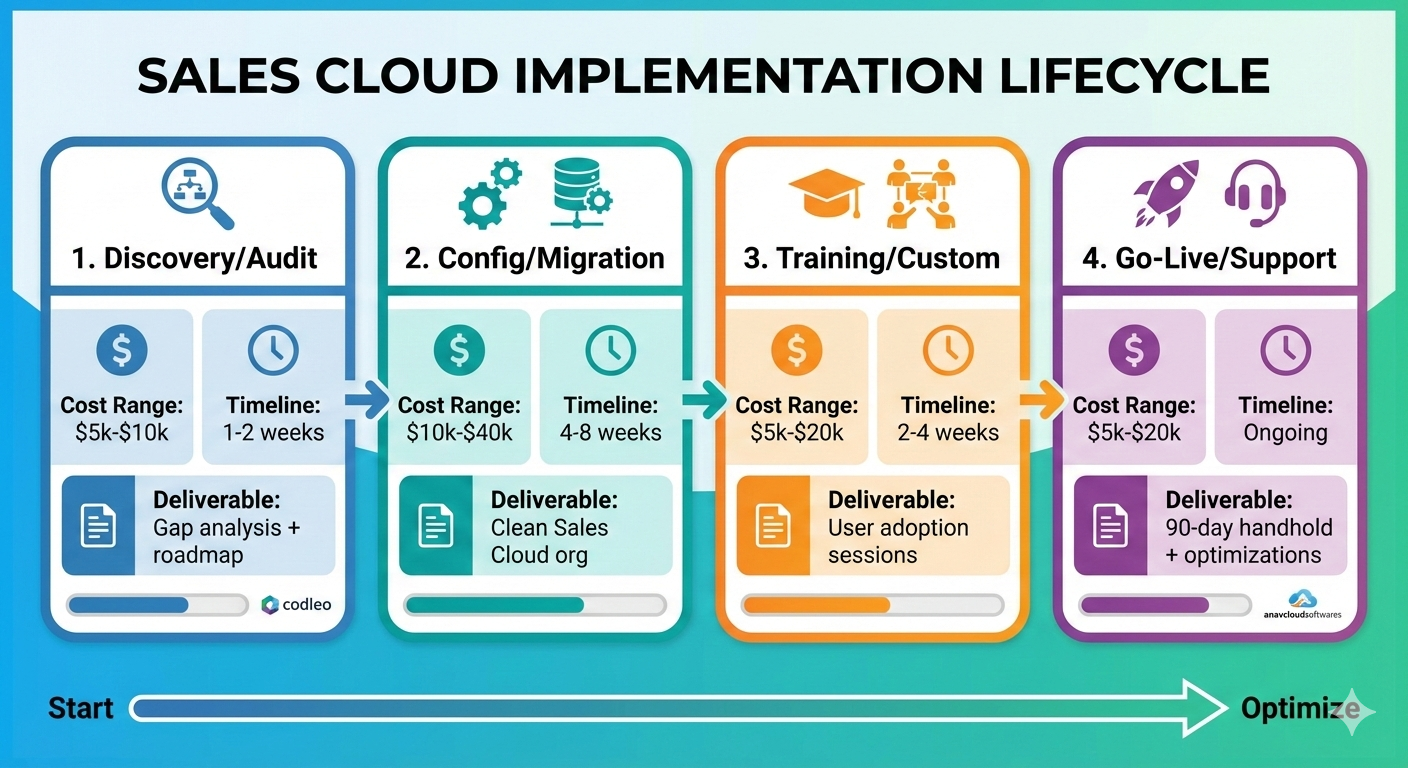 SALES CLOUD IMPLEMENTATION LIFECYCLE

1. Discovery/Audit

Cost Range: $5k-$10k

Timeline: 1-2 weeks

Deliverable: Gap analysis + roadmap

codleo

2. Config/Migration

Cost Range: $10k-$40k

Timeline: 4-8 weeks

Deliverable: Clean Sales Cloud org

3. Training/Custom

Cost Range: $5k-$20k

Timeline: 2-4 weeks

Deliverable: User adoption sessions

4. Go-Live/Support

Cost Range: $5k-$20k

Timeline: Ongoing

Deliverable: 90-day handhold + optimizations

anavcloudsoftwares

Start

Optimize